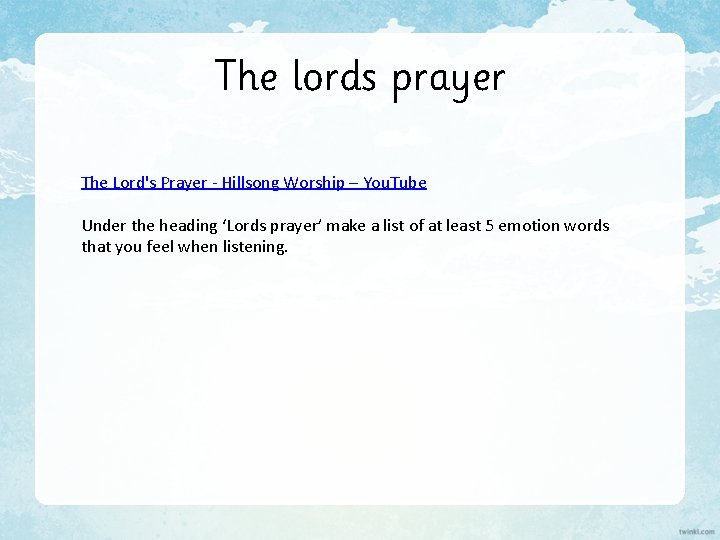 The lords prayer

The Lord's Prayer - Hillsong Worship – YouTube

Under the heading ‘Lords prayer’ make a list of at least 5 emotion words that you feel when listening.

twinkl.com